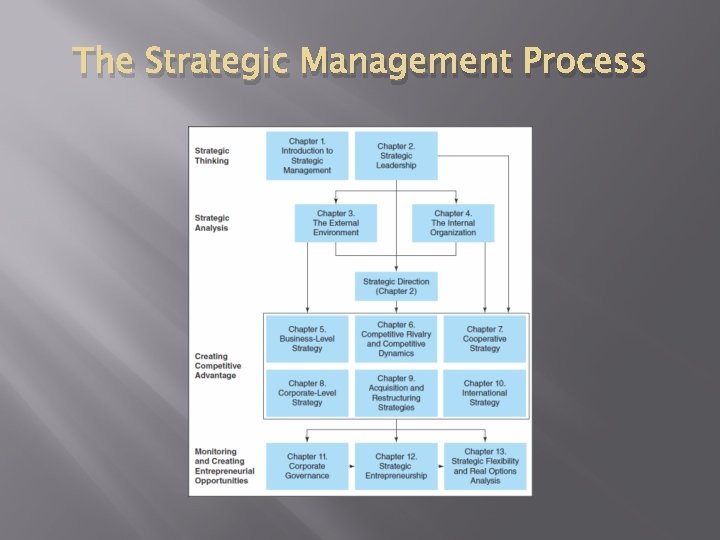 The Strategic Management Process

Strategic Thinking

Chapter 1. Introduction to Strategic Management

Chapter 2. Strategic Leadership

Strategic Analysis

Chapter 3. The External Environment

Chapter 4. The Internal Organization

Strategic Direction (Chapter 2)

Creating Competitive Advantage

Chapter 5. Business-Level Strategy

Chapter 6. Competitive Rivalry and Competitive Dynamics

Chapter 7. Cooperative Strategy

Chapter 8. Corporate-Level Strategy

Chapter 9. Acquisition and Restructuring Strategies

Chapter 10. International Strategy

Monitoring and Creating Entrepreneurial Opportunities

Chapter 11. Corporate Governance

Chapter 12. Strategic Entrepreneurship

Chapter 13. Strategic Flexibility and Real Options Analysis